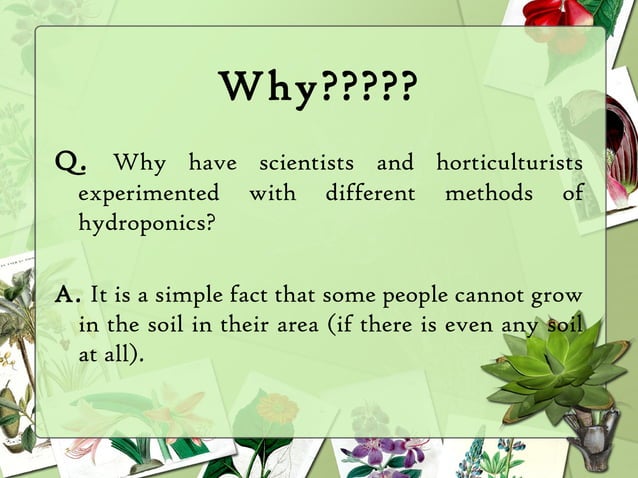 Why?????

Q. Why have scientists and horticulturists experimented with different methods of hydroponics?

A. It is a simple fact that some people cannot grow in the soil in their area (if there is even any soil at all).